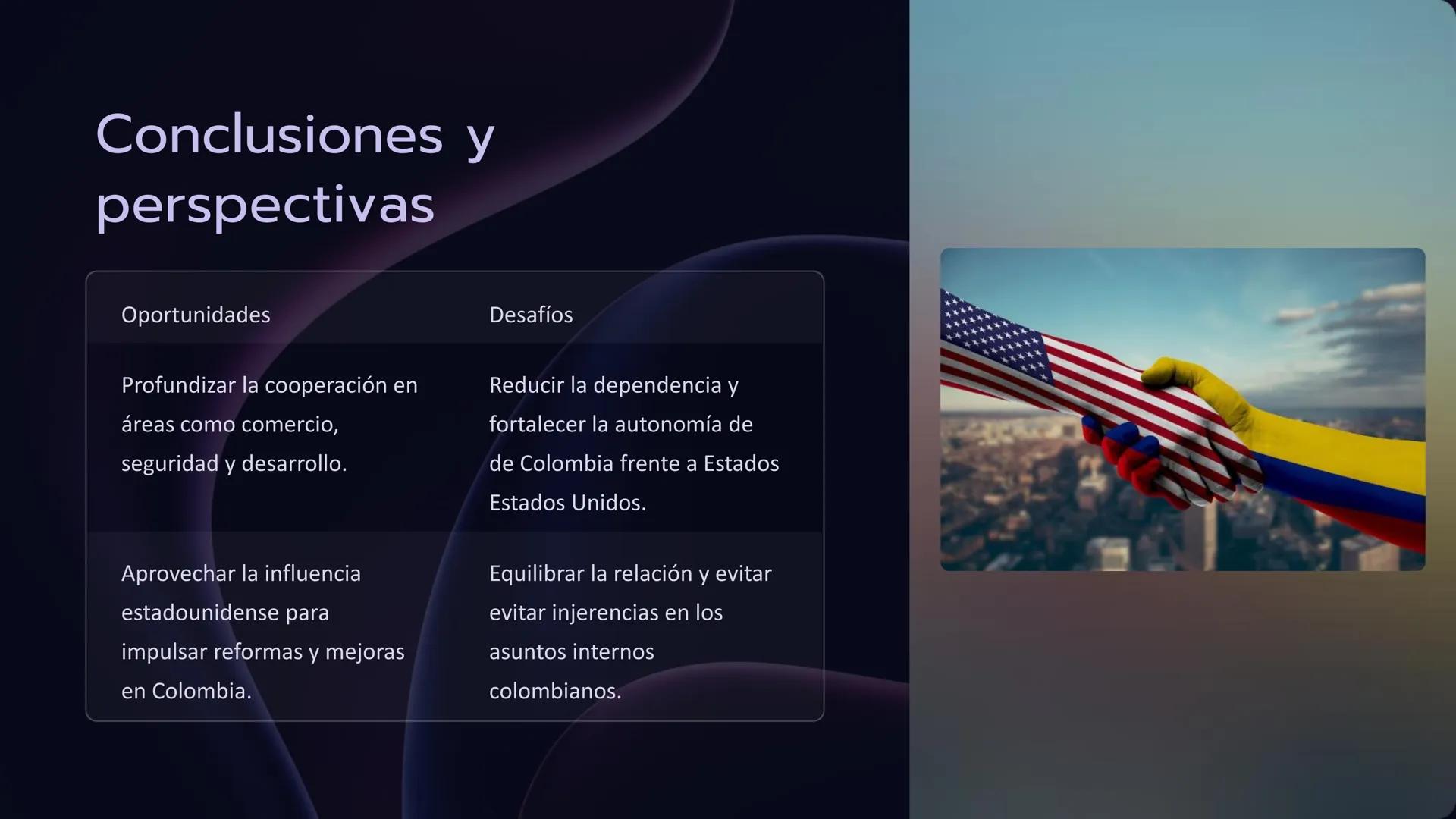 Conclusiones y perspectivas

| Oportunidades | Desafíos |
|---|---|
| Profundizar la cooperación en áreas como comercio, seguridad y desarrollo. | Reducir la dependencia y fortalecer la autonomía de de Colombia frente a Estados Estados Unidos. |
| Aprovechar la influencia estadounidense para impulsar reformas y mejoras en Colombia. | Equilibrar la relación y evitar evitar injerencias en los asuntos internos colombianos. |